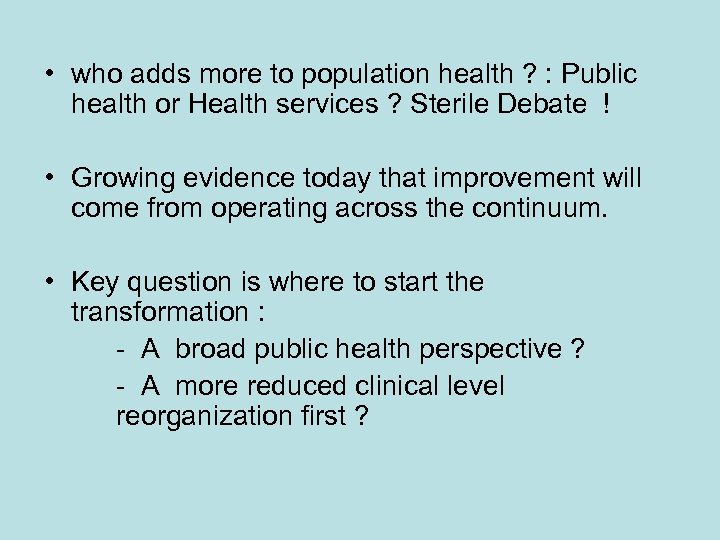 • who adds more to population health ? : Public health or Health services ? Sterile Debate !

• Growing evidence today that improvement will come from operating across the continuum.

• Key question is where to start the transformation :

- A broad public health perspective ?

- A more reduced clinical level reorganization first ?